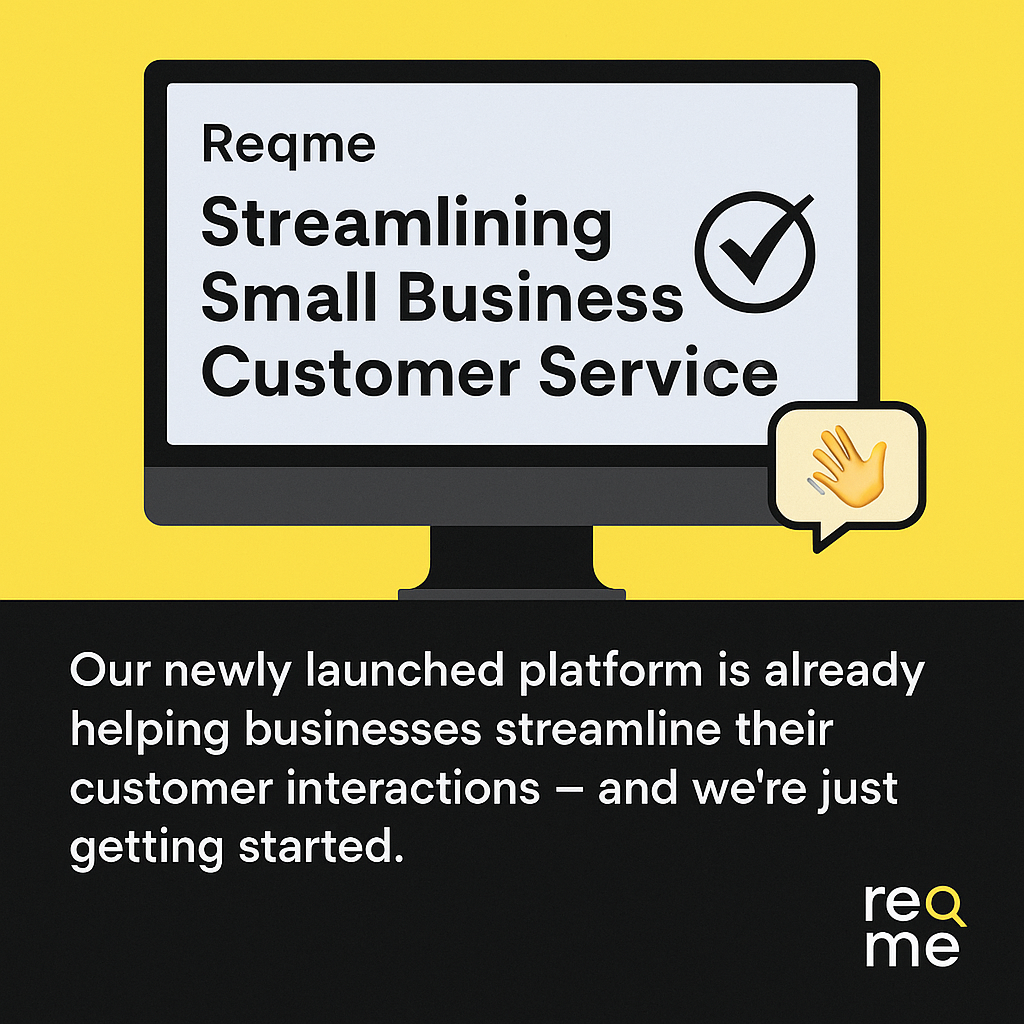 Reqme
Streamlining Small Business Customer Service

Our newly launched platform is already helping businesses streamline their customer interactions – and we're just getting started.

req
me